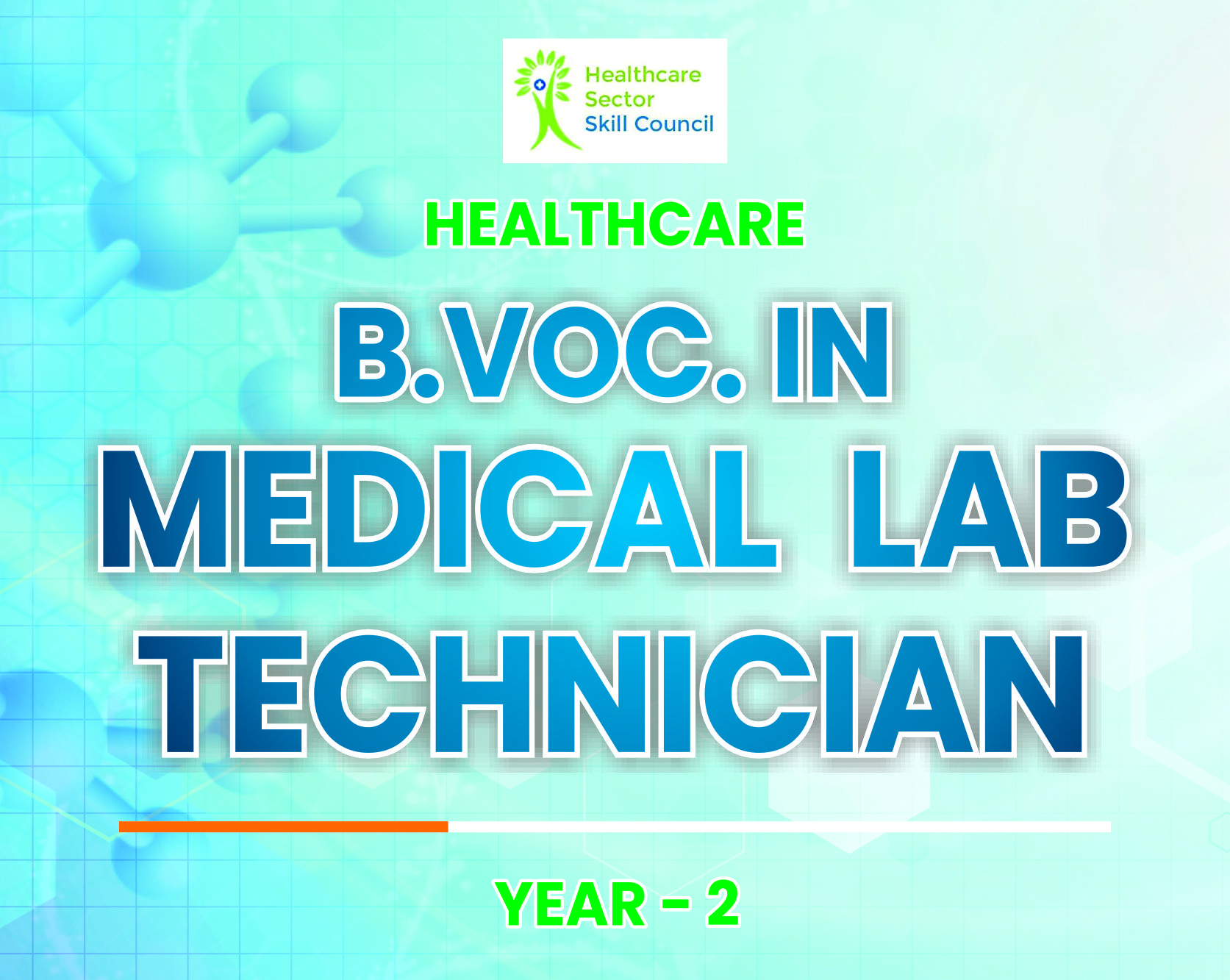 Healthcare Sector Skill Council

HEALTHCARE

B.VOC. IN MEDICAL LAB TECHNICIAN

YEAR - 2